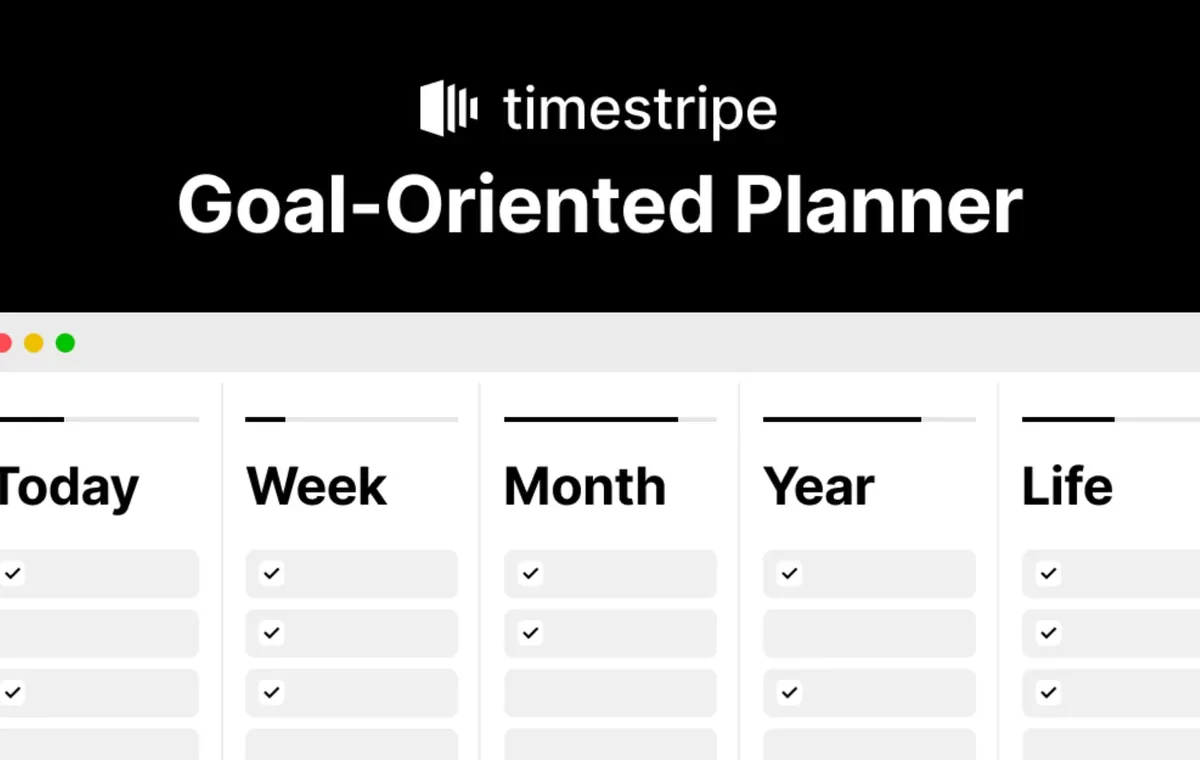 timestripe

Goal-Oriented Planner

Today

Week

Month

Year

Life